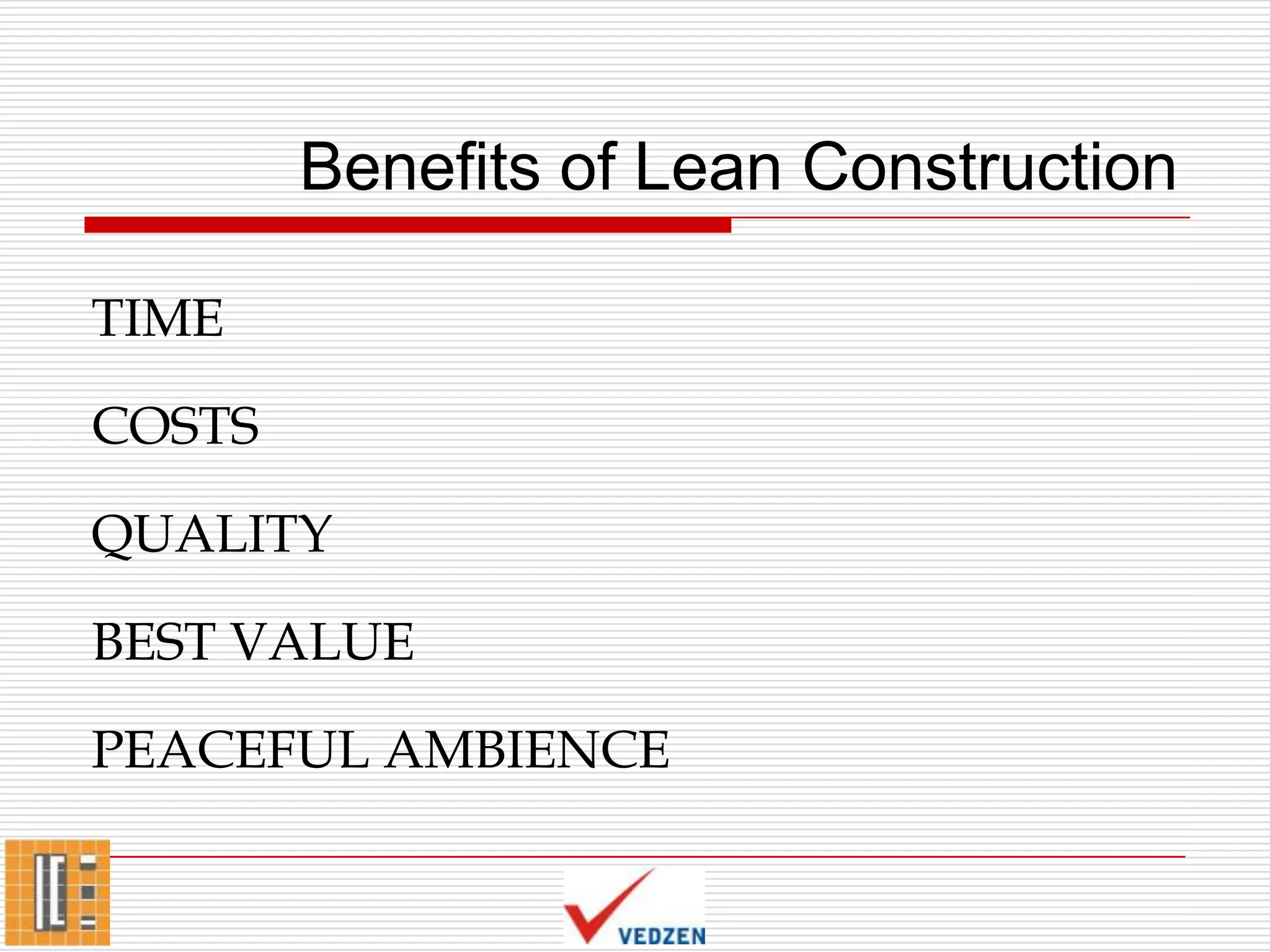 Benefits of Lean Construction

TIME

COSTS

QUALITY

BEST VALUE

PEACEFUL AMBIENCE

VEDZEN